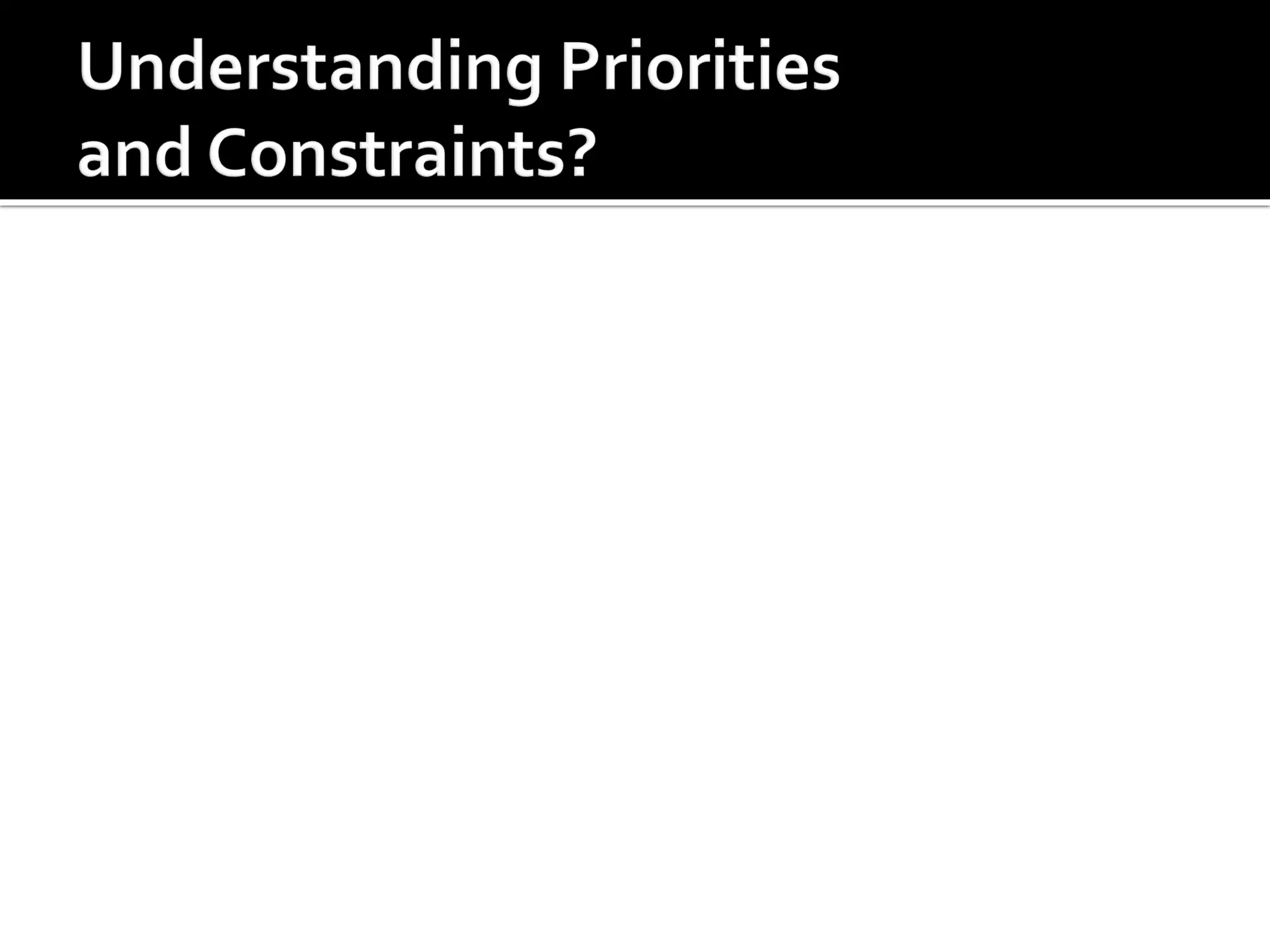 Understanding Priorities and Constraints?